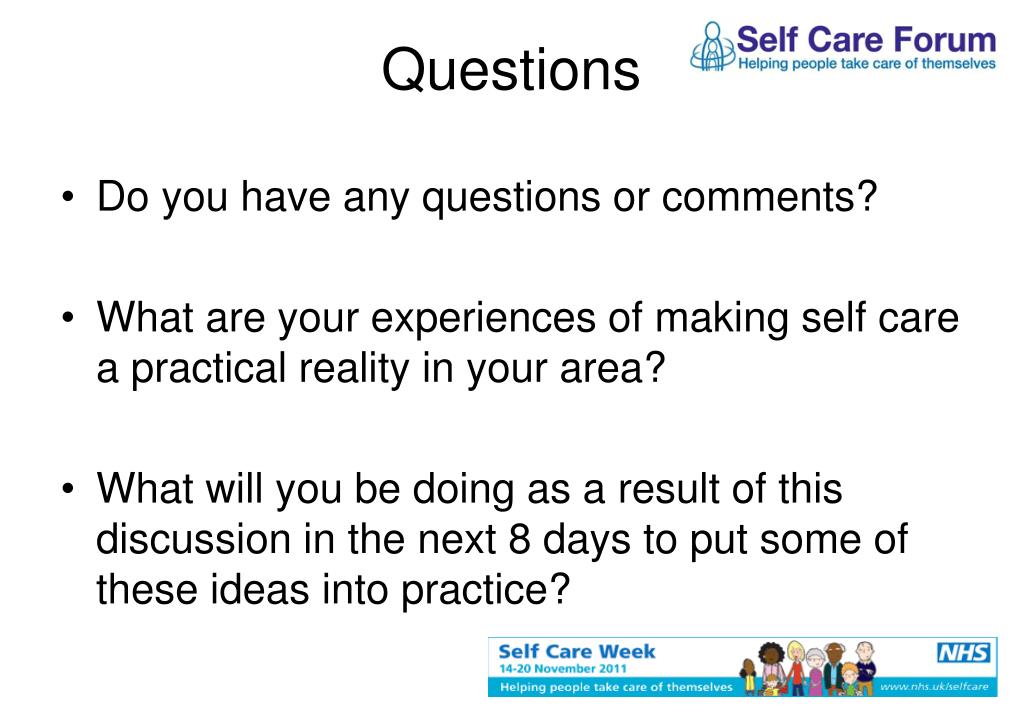 Questions

Self Care Forum
Helping people take care of themselves

• Do you have any questions or comments?

• What are your experiences of making self care a practical reality in your area?

• What will you be doing as a result of this discussion in the next 8 days to put some of these ideas into practice?

Self Care Week
14-20 November 2011
Helping people take care of themselves
NHS
www.nhs.uk/selfcare